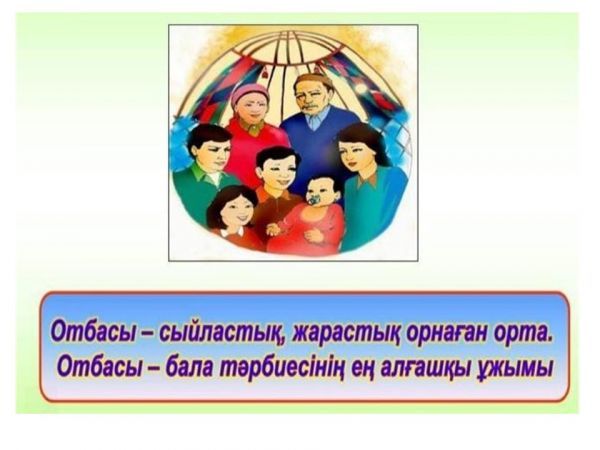 Отбасы – сыйластық, жарастық орнаған орта.
Отбасы – бала тәрбиесінің ең алғашқы ұжымы